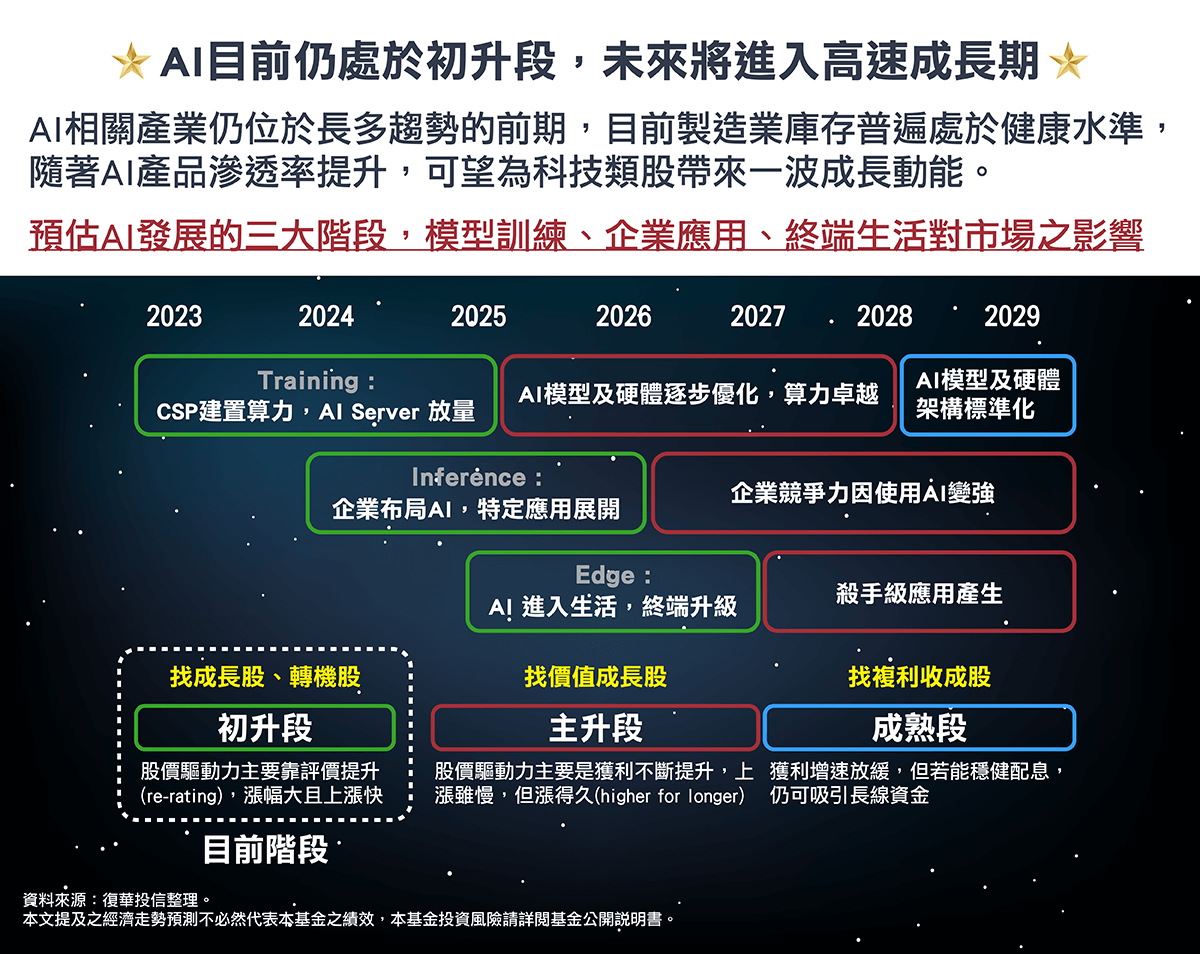 AI目前仍處於初升段，未來將進入高速成長期

AI相關產業仍位於長多趨勢的前期，目前製造業庫存普遍處於健康水準，隨著AI產品滲透率提升，可望為科技類股帶來一波成長動能。

預估AI發展的三大階段，模型訓練、企業應用、終端生活對市場之影響

2023 2024 2025 2026 2027 2028 2029

Training：
CSP建置算力，AI Server 放量

AI模型及硬體逐步優化，算力卓越

AI模型及硬體架構標準化

Inference：
企業布局AI，特定應用展開

企業競爭力因使用AI變強

Edge：
AI 進入生活，終端升級

殺手級應用產生

找成長股、轉機股

初升段

股價驅動力主要靠評價提升(re-rating)，漲幅大且上漲快

目前階段

找價值成長股

主升段

股價驅動力主要是獲利不斷提升，上漲雖慢，但漲得久(higher for longer)

找複利收成股

成熟段

獲利增速放緩，但若能穩健配息，仍可吸引長線資金

資料來源：復華投信整理。
本文提及之經濟走勢預測不必然代表本基金之績效，本基金投資風險請詳閱基金公開說明書。